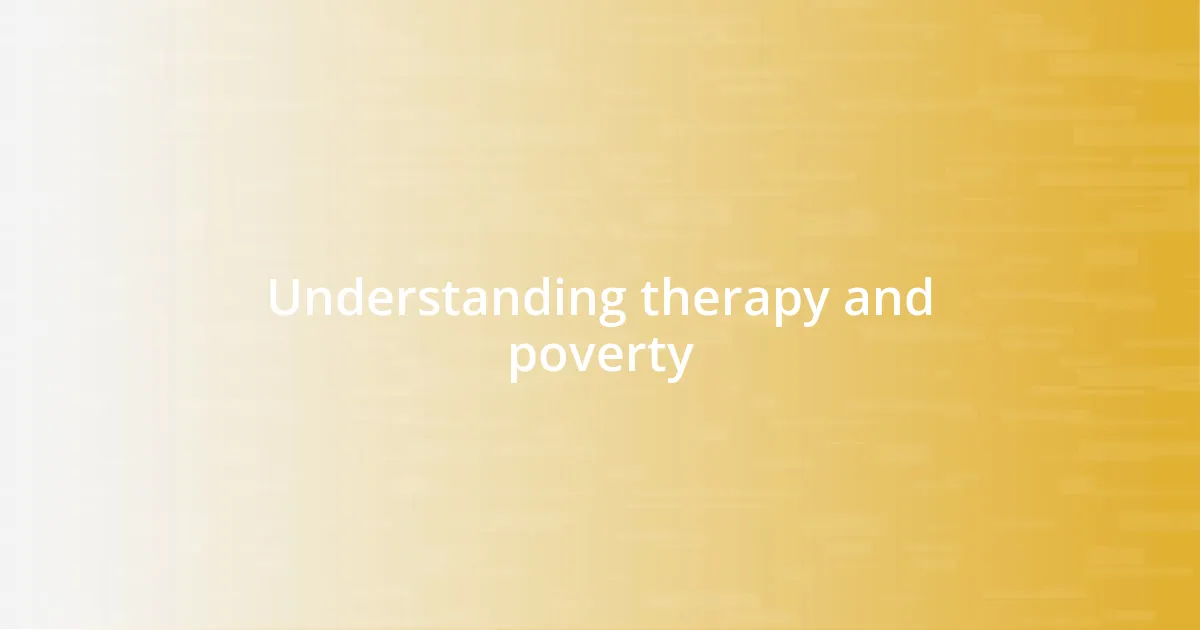 Understanding therapy and poverty